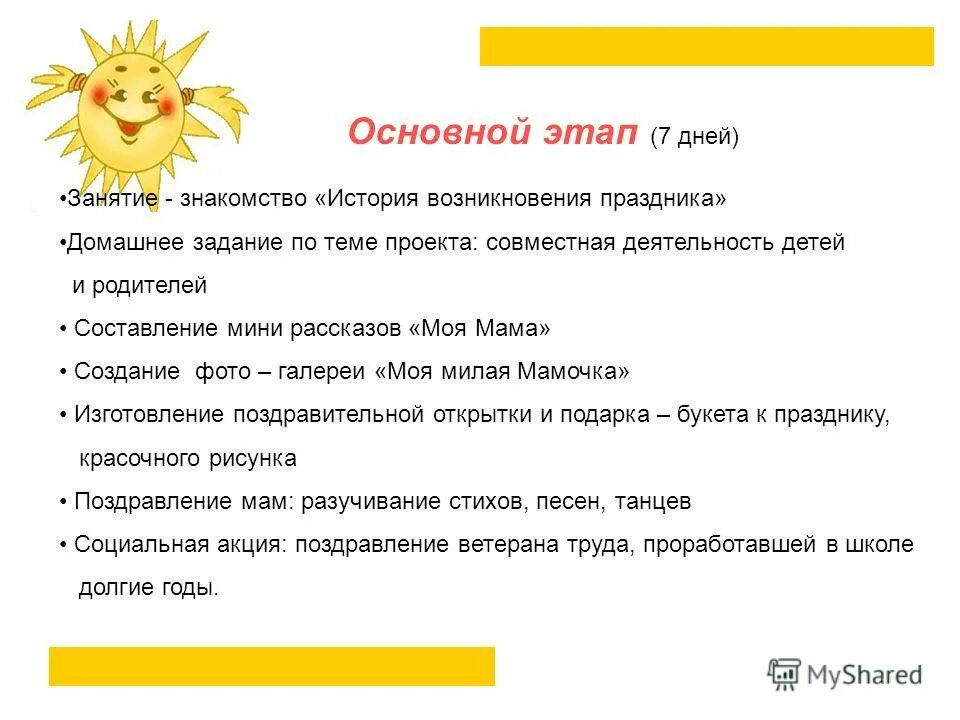 Основной этап (7 дней)

•Занятие - знакомство «История возникновения праздника»

•Домашнее задание по теме проекта: совместная деятельность детей и родителей

• Составление мини рассказов «Моя Мама»

• Создание фото – галереи «Моя милая Мамочка»

• Изготовление поздравительной открытки и подарка – букета к празднику, красочного рисунка

• Поздравление мам: разучивание стихов, песен, танцев

• Социальная акция: поздравление ветерана труда, проработавшей в школе долгие годы.

MyShared